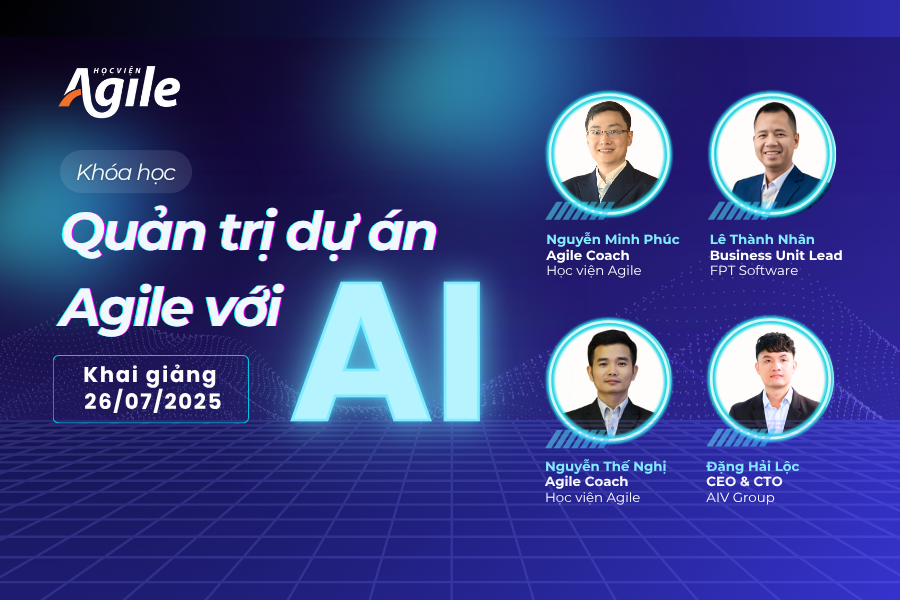 HỌC VIỆN Agile

Khóa học

Quản trị dự án Agile với AI

Khai giảng 26/07/2025

Nguyễn Minh Phúc
Agile Coach
Học viện Agile

Lê Thành Nhân
Business Unit Lead
FPT Software

Nguyễn Thế Nghị
Agile Coach
Học viện Agile

Đặng Hải Lộc
CEO & CTO
AIV Group